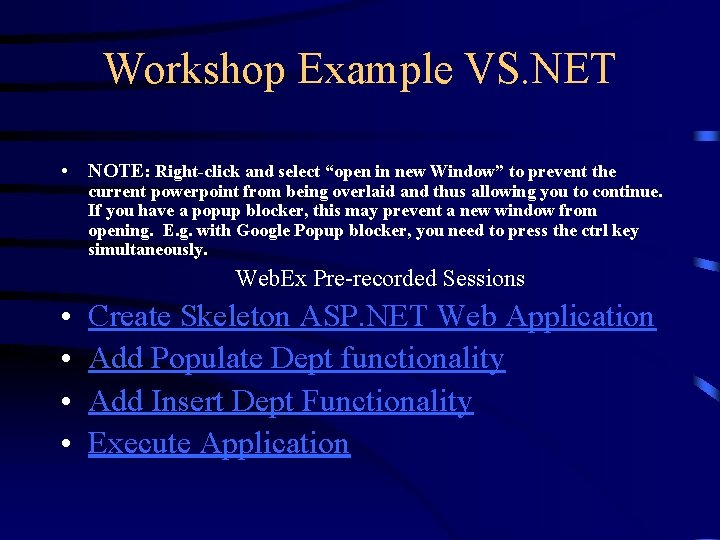 Workshop Example VS.NET

• NOTE: Right-click and select “open in new Window” to prevent the current powerpoint from being overlaid and thus allowing you to continue. If you have a popup blocker, this may prevent a new window from opening. E.g. with Google Popup blocker, you need to press the ctrl key simultaneously.

WebEx Pre-recorded Sessions

• Create Skeleton ASP.NET Web Application
• Add Populate Dept functionality
• Add Insert Dept Functionality
• Execute Application